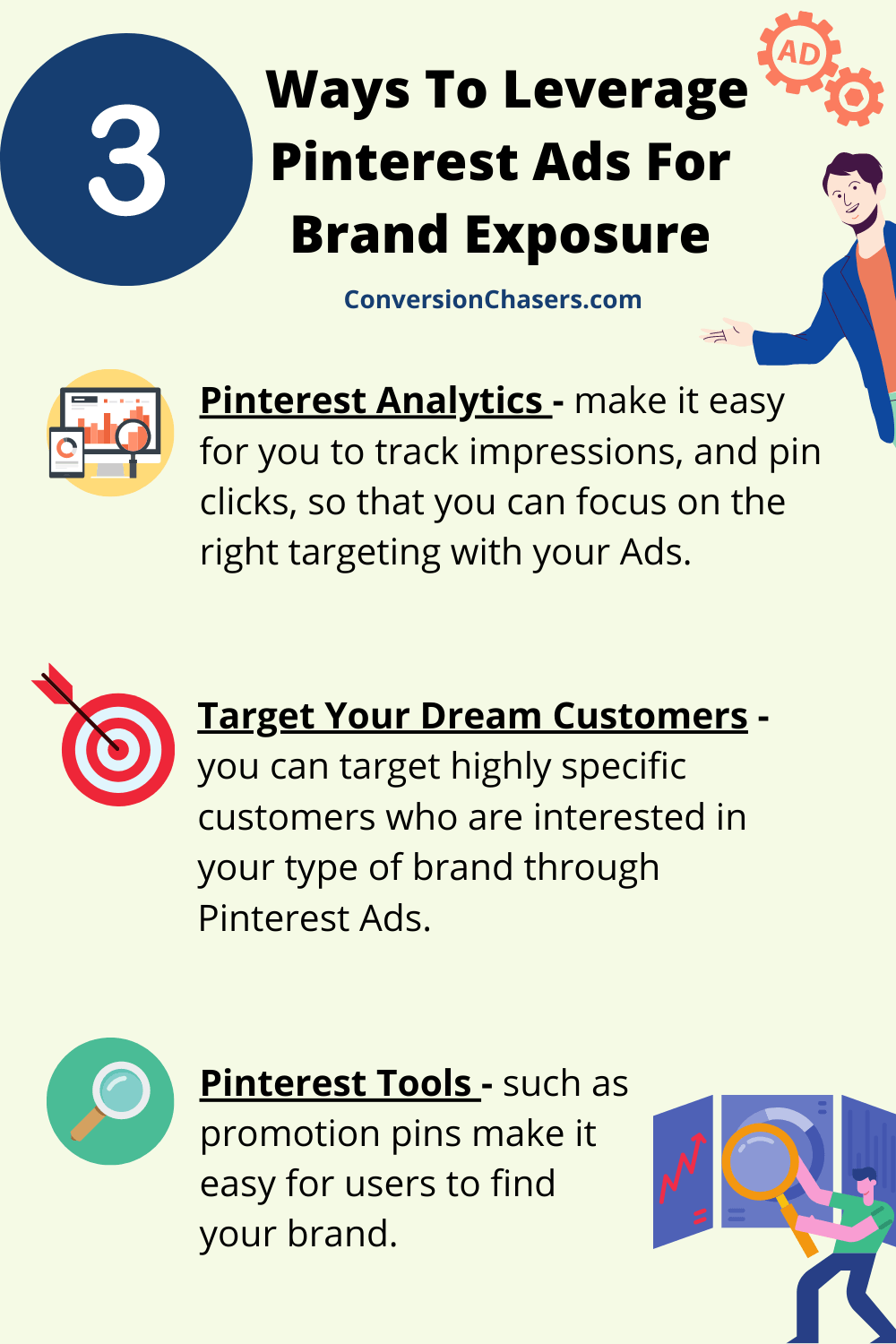 3

Ways To Leverage Pinterest Ads For Brand Exposure

AD

ConversionChasers.com

Pinterest Analytics - make it easy for you to track impressions, and pin clicks, so that you can focus on the right targeting with your Ads.

Target Your Dream Customers - you can target highly specific customers who are interested in your type of brand through Pinterest Ads.

Pinterest Tools - such as promotion pins make it easy for users to find your brand.